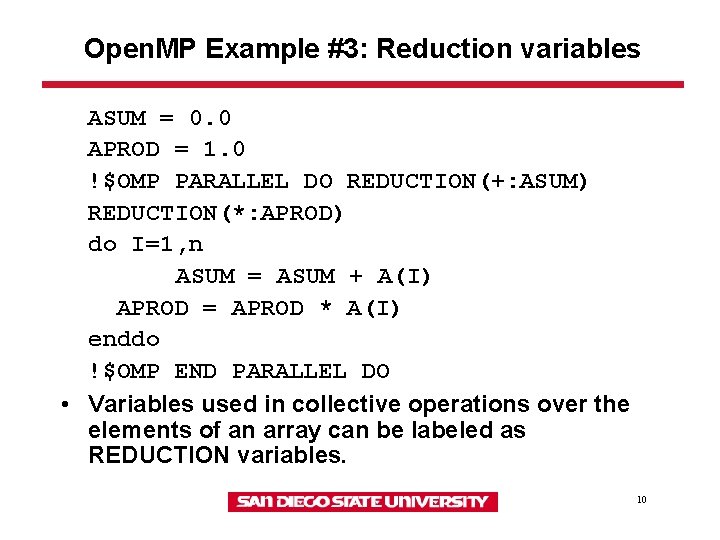 OpenMP Example #3: Reduction variables

ASUM = 0.0
APROD = 1.0
!$OMP PARALLEL DO REDUCTION(+:ASUM)
REDUCTION(*:APROD)
do I=1,n
      ASUM = ASUM + A(I)
  APROD = APROD * A(I)
enddo
!$OMP END PARALLEL DO

• Variables used in collective operations over the elements of an array can be labeled as REDUCTION variables.

SAN DIEGO STATE UNIVERSITY

10